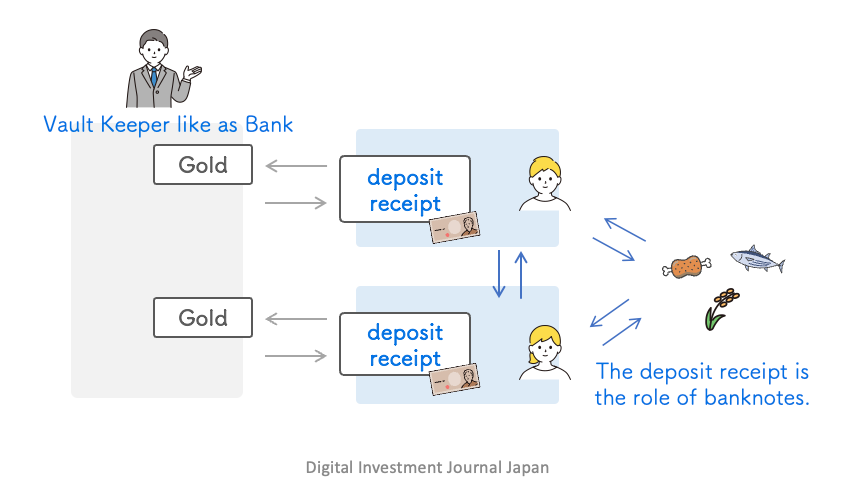 Vault Keeper like as Bank

Gold

deposit receipt

Gold

deposit receipt

The deposit receipt is the role of banknotes.

Digital Investment Journal Japan